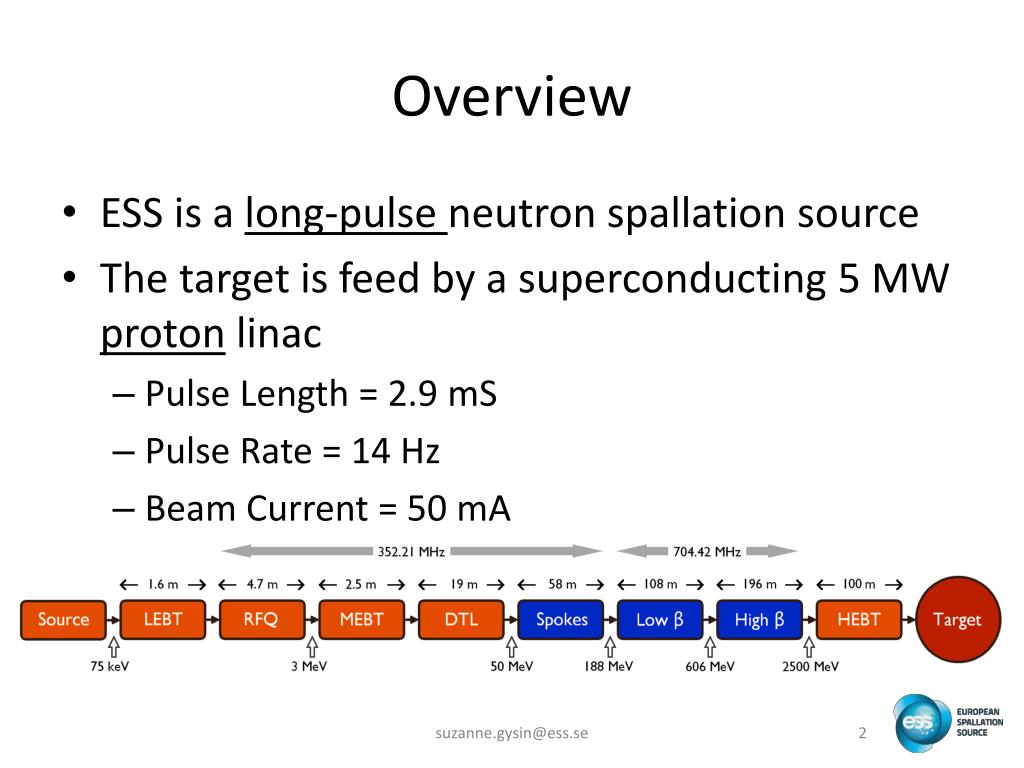 Overview

• ESS is a long-pulse neutron spallation source
• The target is feed by a superconducting 5 MW proton linac
– Pulse Length = 2.9 mS
– Pulse Rate = 14 Hz
– Beam Current = 50 mA

352.21 MHz
704.42 MHz

← 1.6 m → ← 4.7 m → ← 2.5 m → ← 19 m → ← 58 m → ← 108 m → ← 196 m → ← 100 m →

Source LEBT RFQ MEBT DTL Spokes Low β High β HEBT Target

75 keV
3 MeV
50 MeV
188 MeV
606 MeV
2500 MeV

suzanne.gysin@ess.se
2

ess
EUROPEAN SPALLATION SOURCE